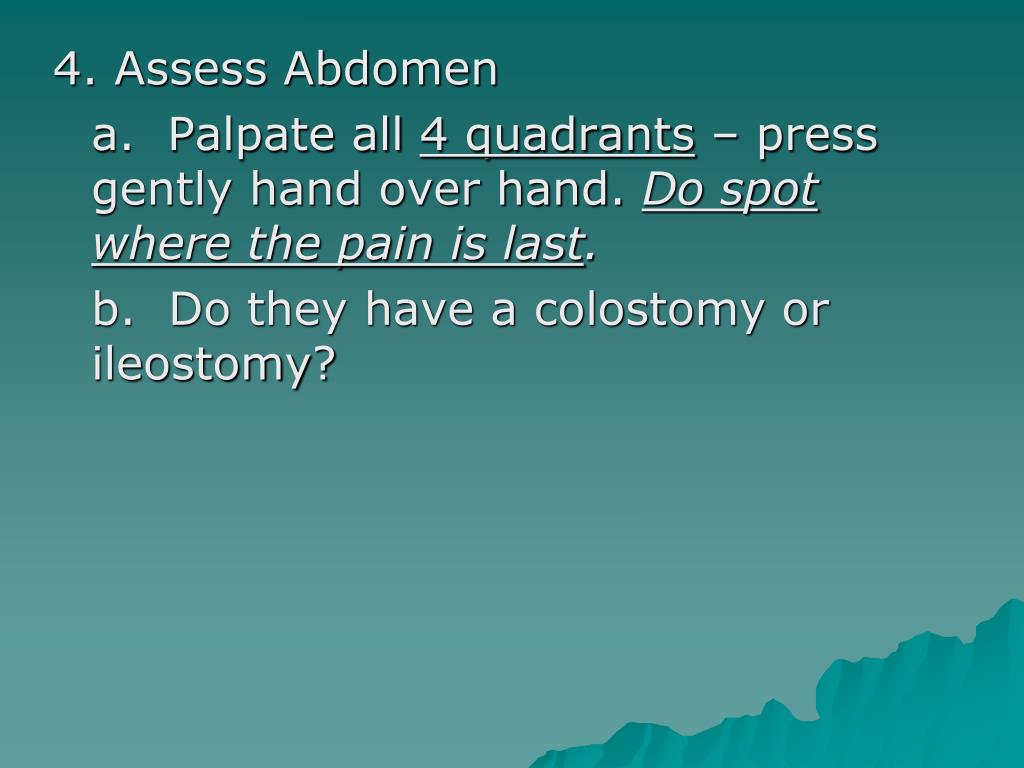 4. Assess Abdomen

a. Palpate all 4 quadrants – press gently hand over hand. Do spot where the pain is last.

b. Do they have a colostomy or ileostomy?